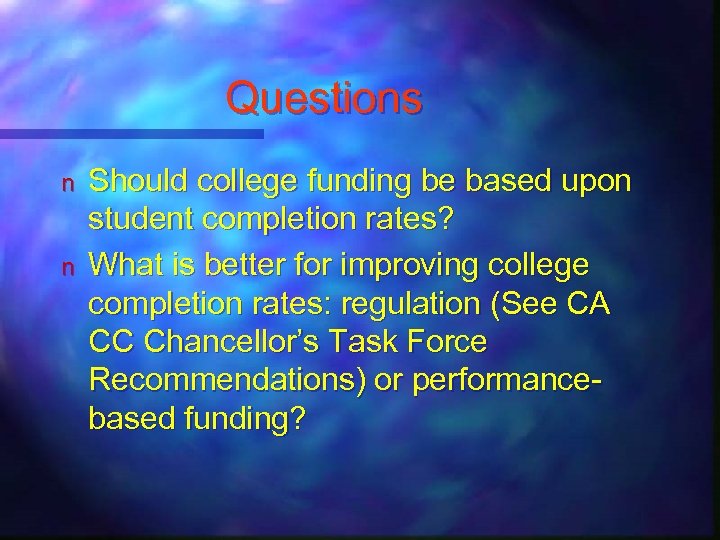 Questions

n Should college funding be based upon student completion rates?

n What is better for improving college completion rates: regulation (See CA CC Chancellor's Task Force Recommendations) or performance-based funding?